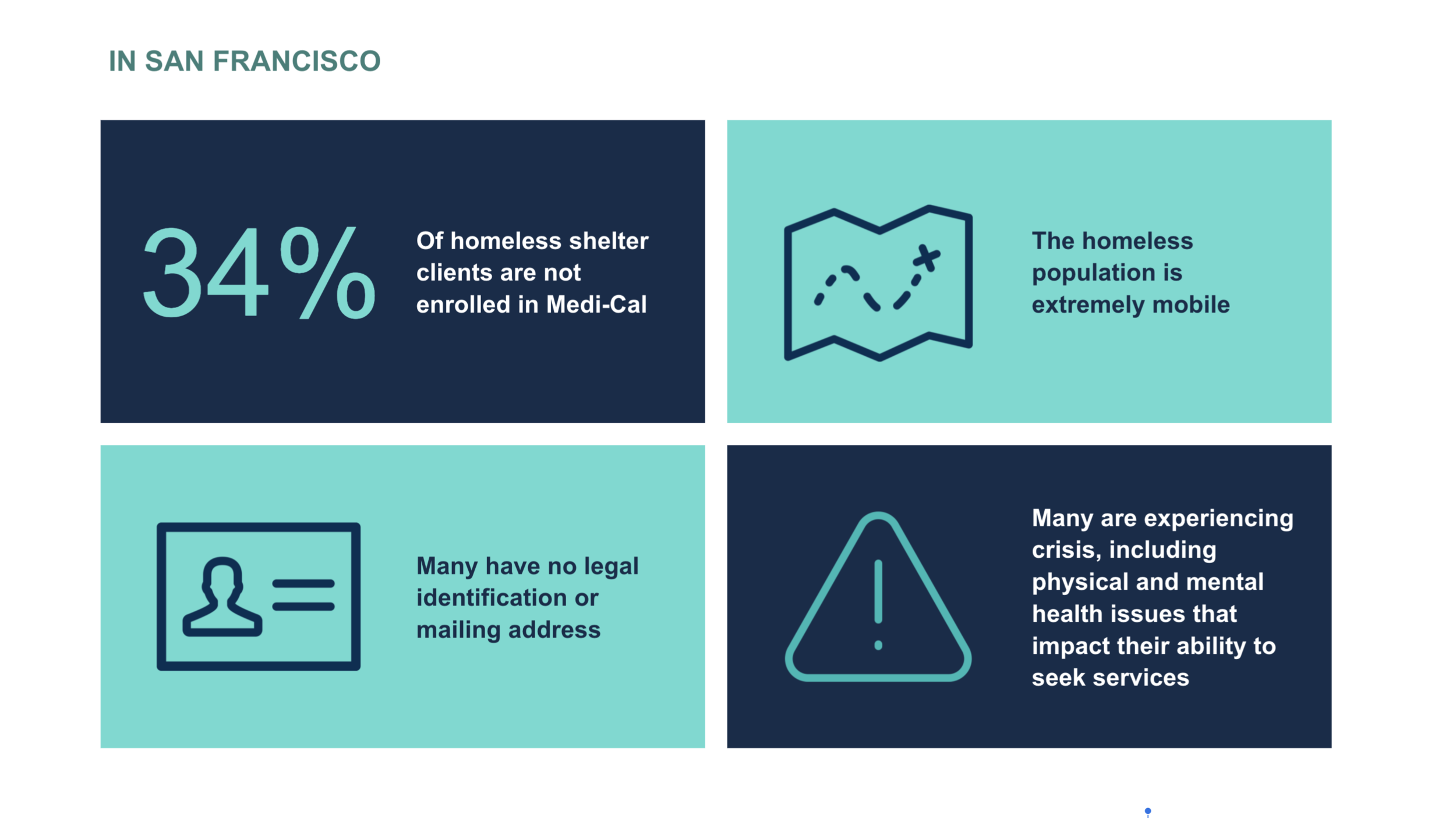 IN SAN FRANCISCO

34%

Of homeless shelter clients are not enrolled in Medi-Cal

The homeless population is extremely mobile

Many have no legal identification or mailing address

Many are experiencing crisis, including physical and mental health issues that impact their ability to seek services